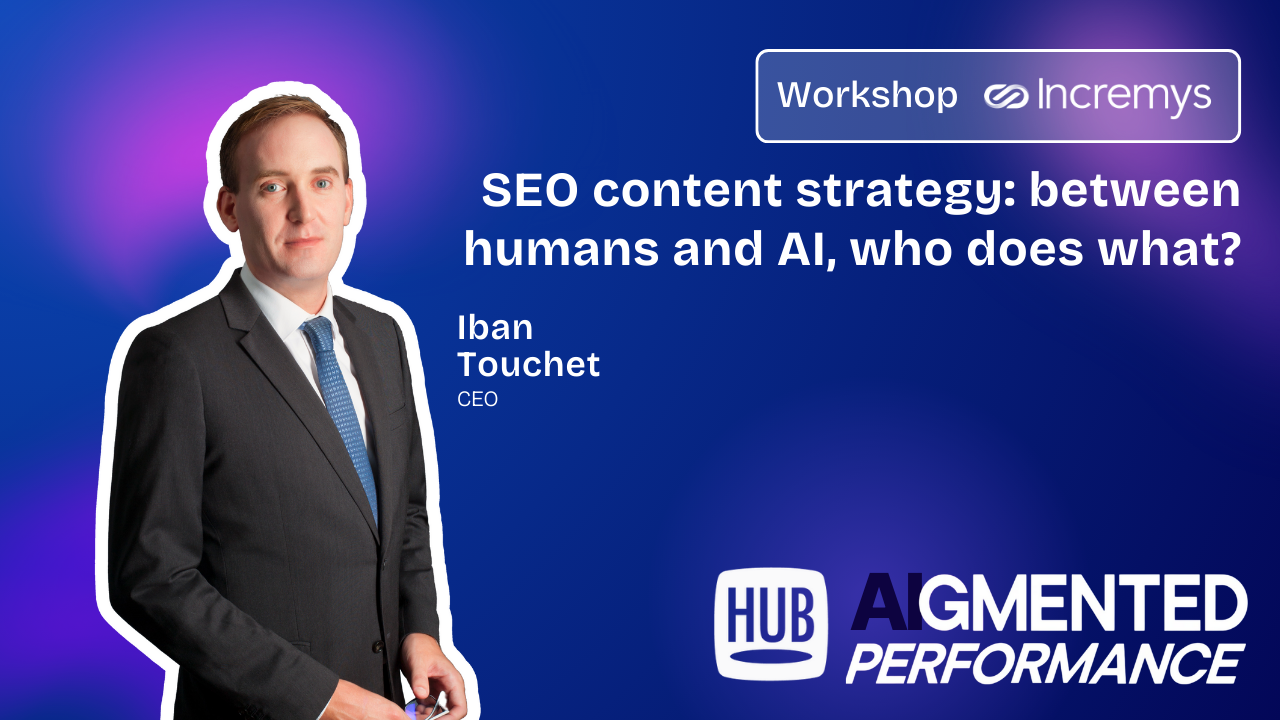 Workshop Incremys

SEO content strategy: between humans and AI, who does what?

Iban Touchet
CEO

HUB AIGMENTED PERFORMANCE